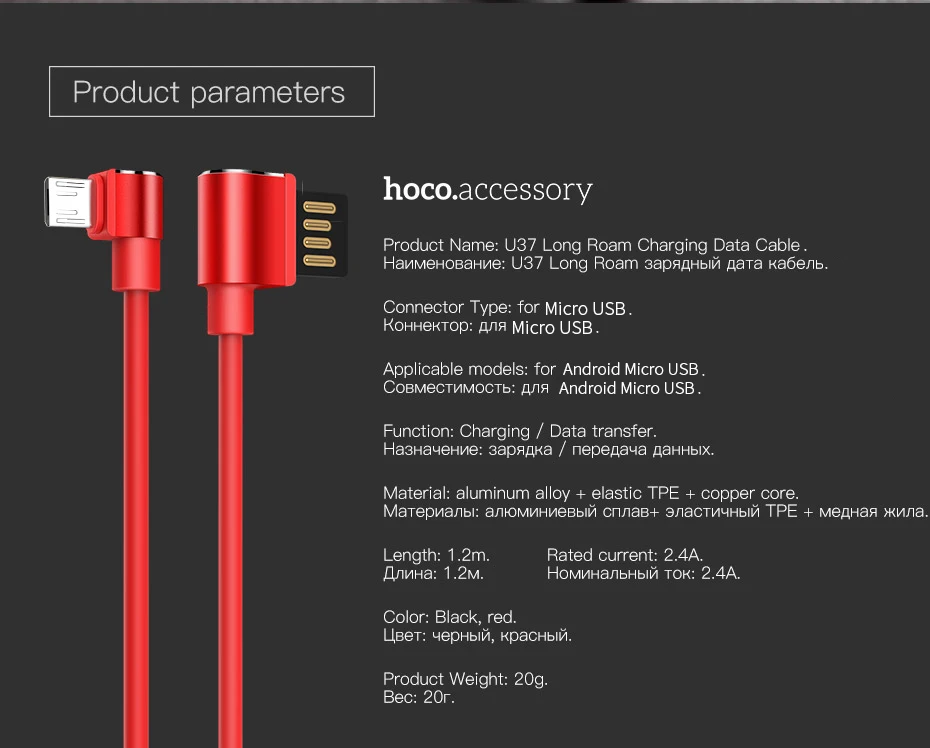 Product parameters

hoco.accessory

Product Name: U37 Long Roam Charging Data Cable.
Наименование: U37 Long Roam зарядный дата кабель.

Connector Type: for Micro USB.
Коннектор: для Micro USB.

Applicable models: for Android Micro USB.
Совместимость: для Android Micro USB.

Function: Charging / Data transfer.
Назначение: зарядка / передача данных.

Material: aluminum alloy + elastic TPE + copper core.
Материалы: алюминиевый сплав+ эластичный TPE + медная жила.

Length: 1.2m. Rated current: 2.4A.
Длина: 1.2м. Номинальный ток: 2.4A.

Color: Black, red.
Цвет: черный, красный.

Product Weight: 20g.
Вес: 20г.